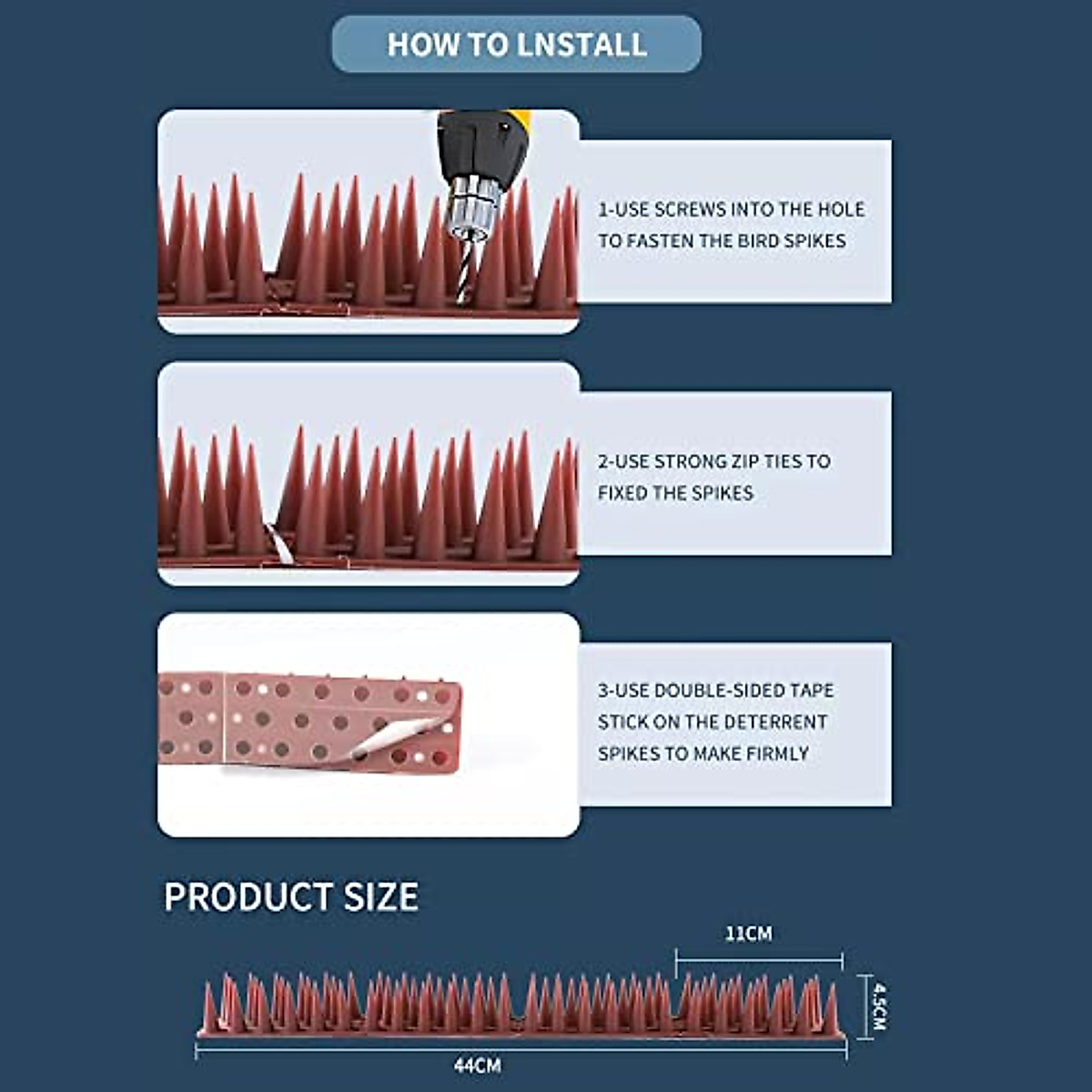 HOW TO LNSTALL

1-USE SCREWS INTO THE HOLE TO FASTEN THE BIRD SPIKES

2-USE STRONG ZIP TIES TO FIXED THE SPIKES

3-USE DOUBLE-SIDED TAPE STICK ON THE DETERRENT SPIKES TO MAKE FIRMLY

PRODUCT SIZE

11CM

4.5CM

44CM